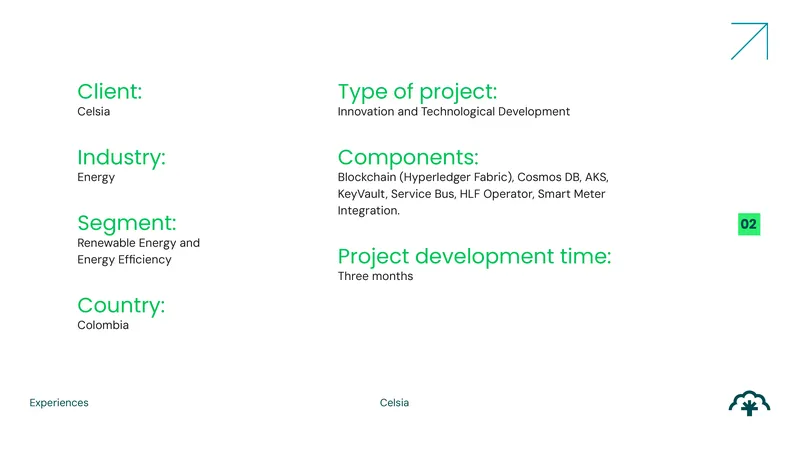 Client:
Celsia

Industry:
Energy

Segment:
Renewable Energy and Energy Efficiency

Country:
Colombia

Type of project:
Innovation and Technological Development

Components:
Blockchain (Hyperledger Fabric), Cosmos DB, AKS, KeyVault, Service Bus, HLF Operator, Smart Meter Integration.

Project development time:
Three months

02

Experiences

Celsia